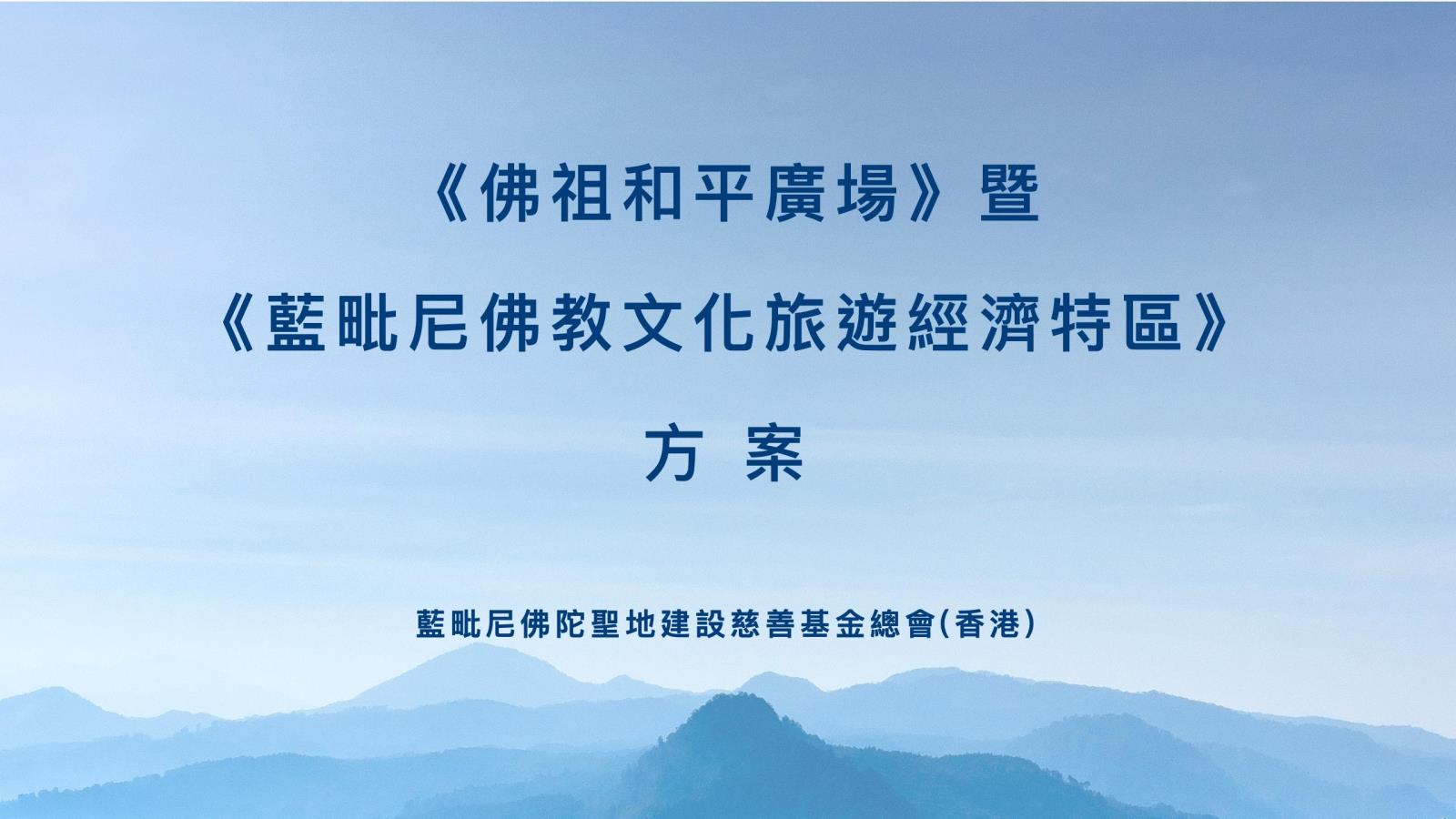 《佛祖和平廣場》暨

《藍毗尼佛教文化旅遊經濟特區》

方 案

藍毗尼佛陀聖地建設慈善基金總會(香港)